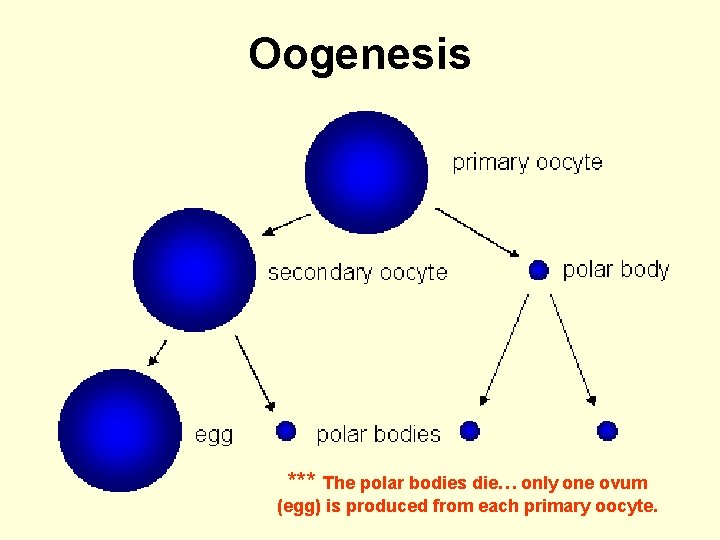 Oogenesis

primary oocyte

secondary oocyte

polar body

egg

polar bodies

*** The polar bodies die… only one ovum (egg) is produced from each primary oocyte.